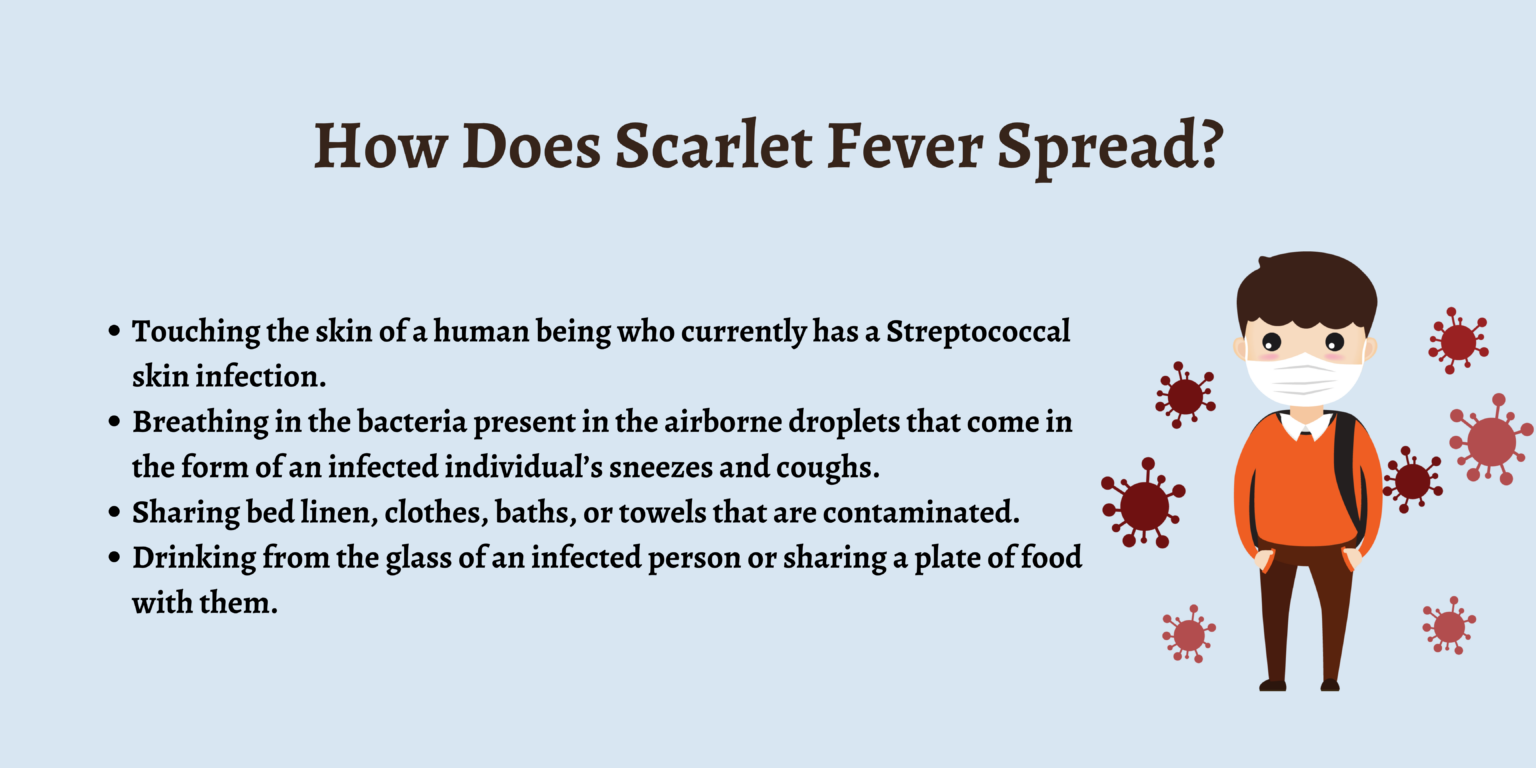 How Does Scarlet Fever Spread?

• Touching the skin of a human being who currently has a Streptococcal skin infection.
• Breathing in the bacteria present in the airborne droplets that come in the form of an infected individual's sneezes and coughs.
• Sharing bed linen, clothes, baths, or towels that are contaminated.
• Drinking from the glass of an infected person or sharing a plate of food with them.